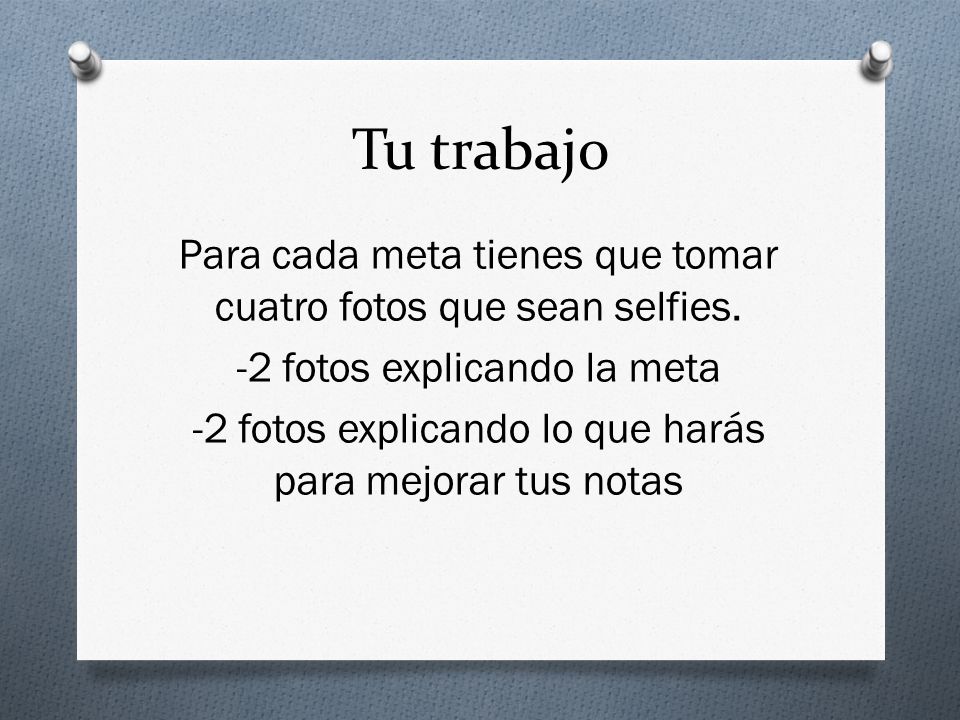 Tu trabajo

Para cada meta tienes que tomar cuatro fotos que sean selfies.

-2 fotos explicando la meta

-2 fotos explicando lo que harás para mejorar tus notas